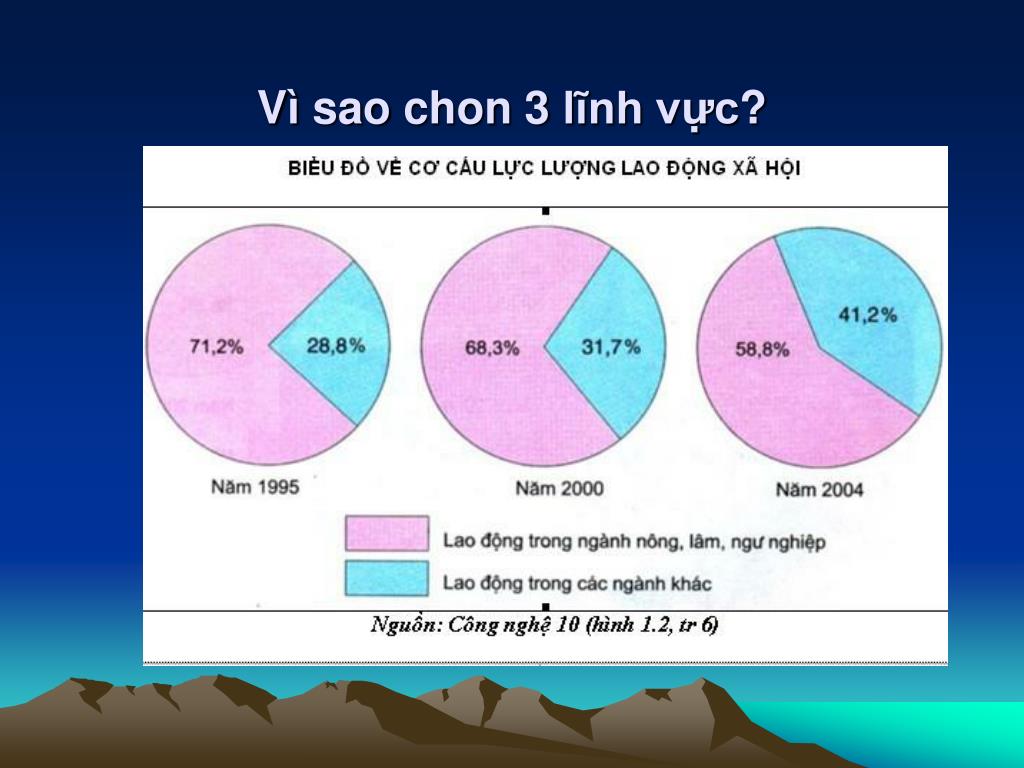 Vì sao chon 3 lĩnh vực?

BIỂU ĐỒ VỀ CƠ CẤU LỰC LƯỢNG LAO ĐỘNG XÃ HỘI

71,2%
28,8%
Năm 1995

68,3%
31,7%
Năm 2000

58,8%
41,2%
Năm 2004

Lao động trong ngành nông, lâm, ngư nghiệp
Lao động trong các ngành khác

Nguồn: Công nghệ 10 (hình 1.2, tr 6)